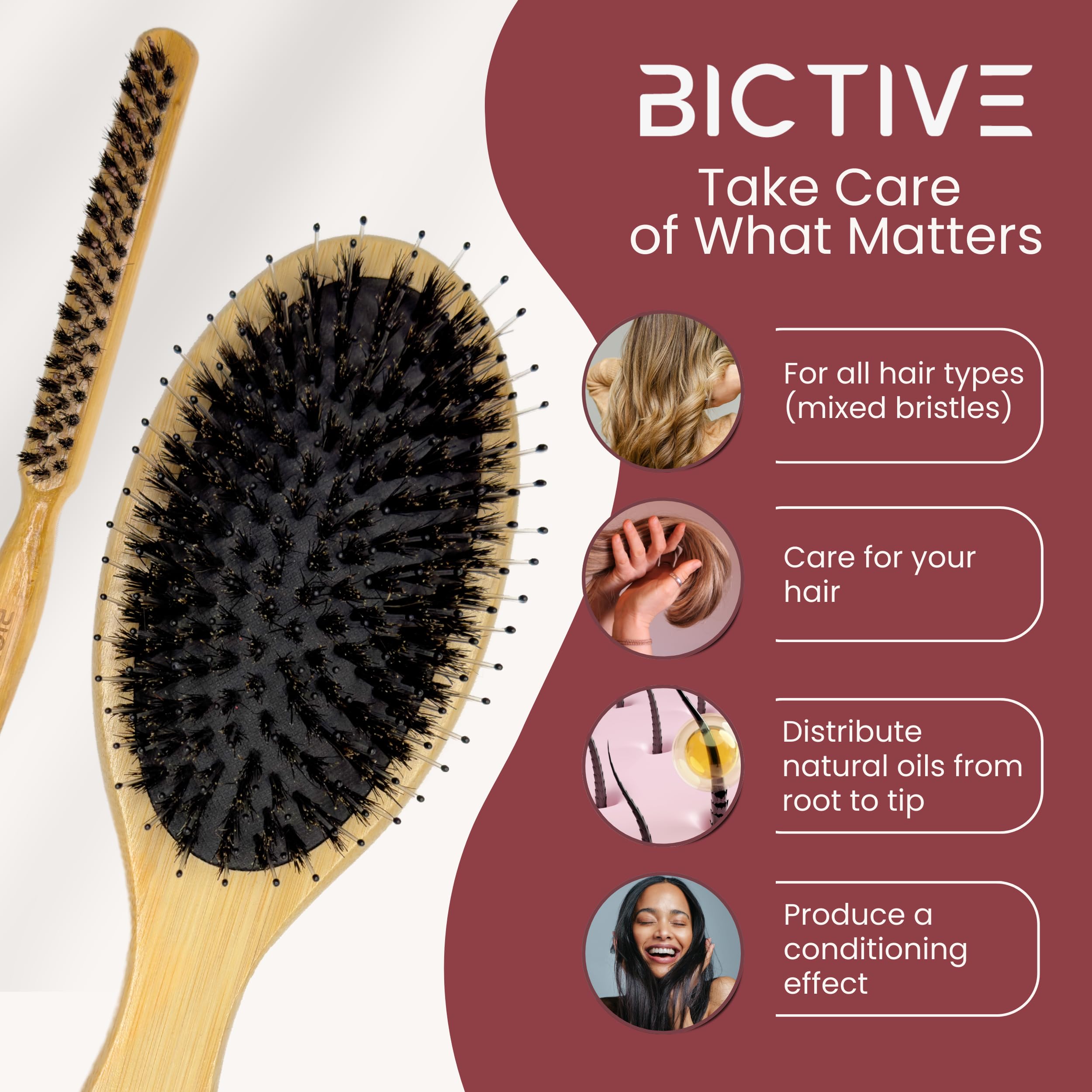 BICTIVE

Take Care of What Matters

For all hair types (mixed bristles)

Care for your hair

Distribute natural oils from root to tip

Produce a conditioning effect